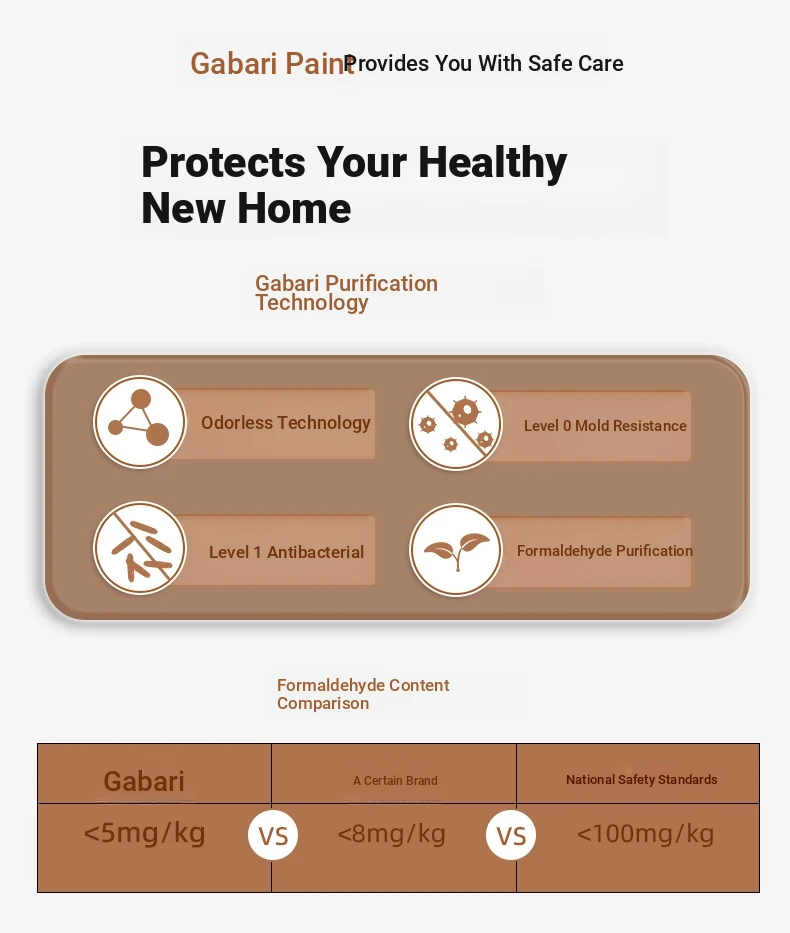 Gabari Paint Provides You With Safe Care

Protects Your Healthy New Home

Gabari Purification Technology

Odorless Technology

Level 0 Mold Resistance

Level 1 Antibacterial

Formaldehyde Purification

Formaldehyde Content Comparison

| Gabari | A Certain Brand | National Safety Standards |
|---|---|---|
| <5mg/kg | <8mg/kg | <100mg/kg |

VS

VS